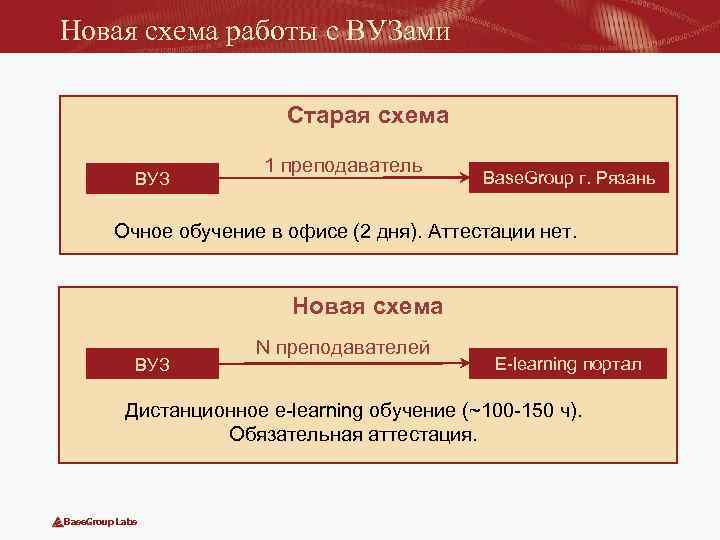 Новая схема работы с ВУЗами

Старая схема

ВУЗ

1 преподаватель

BaseGroup г. Рязань

Очное обучение в офисе (2 дня). Аттестации нет.

Новая схема

ВУЗ

N преподавателей

E-learning портал

Дистанционное e-learning обучение (~100-150 ч). Обязательная аттестация.

BaseGroup Labs